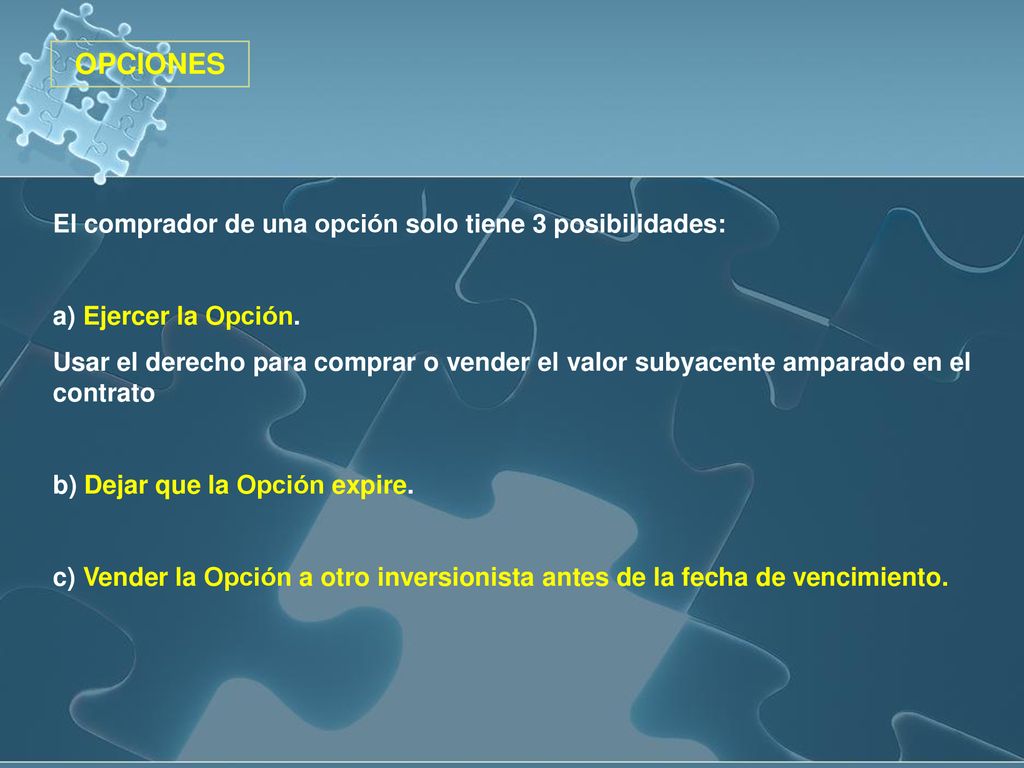 OPCIONES

El comprador de una opción solo tiene 3 posibilidades:

a) Ejercer la Opción.

Usar el derecho para comprar o vender el valor subyacente amparado en el contrato

b) Dejar que la Opción expire.

c) Vender la Opción a otro inversionista antes de la fecha de vencimiento.